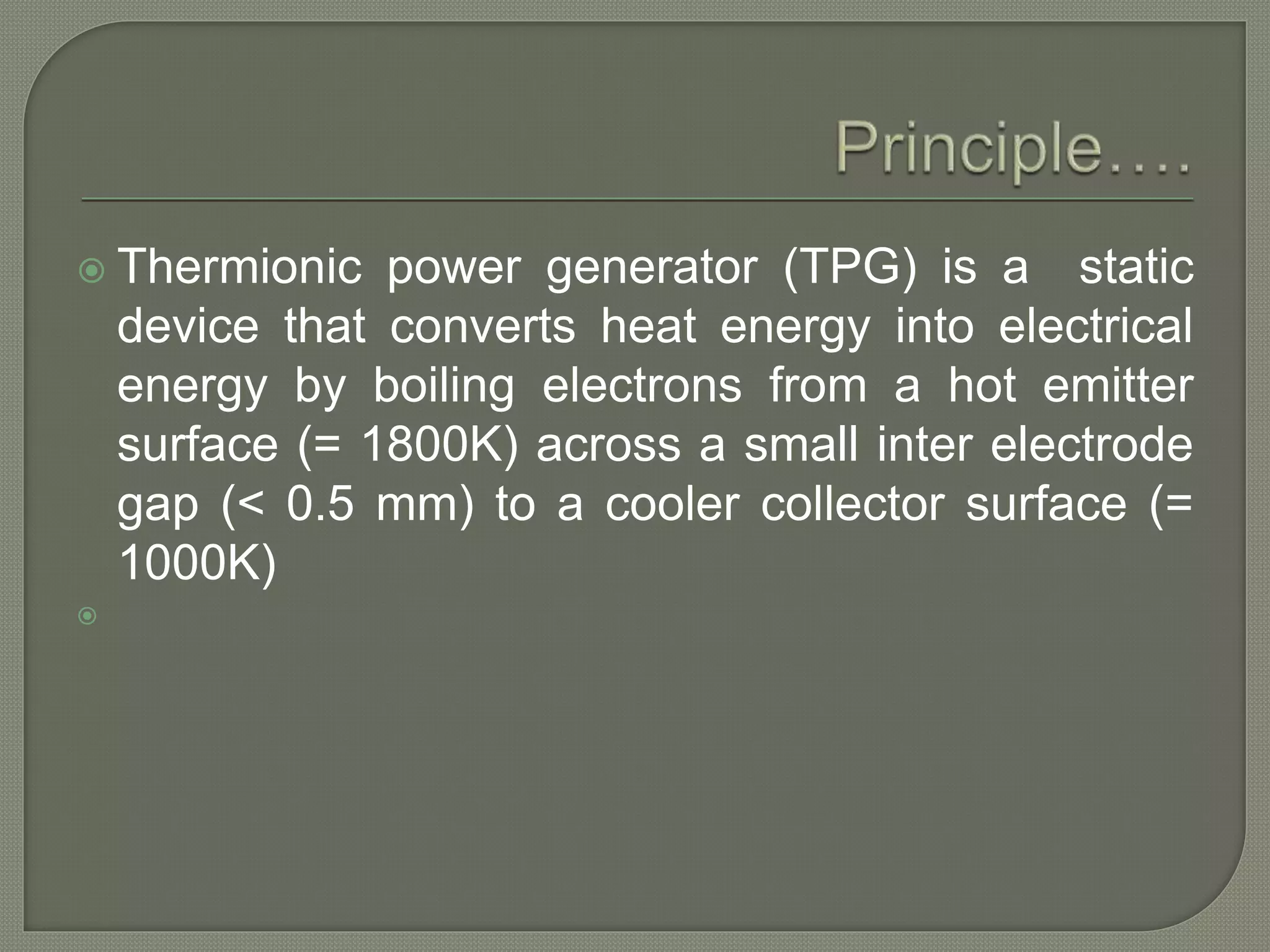 Principle….

Thermionic power generator (TPG) is a static device that converts heat energy into electrical energy by boiling electrons from a hot emitter surface (= 1800K) across a small inter electrode gap (< 0.5 mm) to a cooler collector surface (= 1000K)